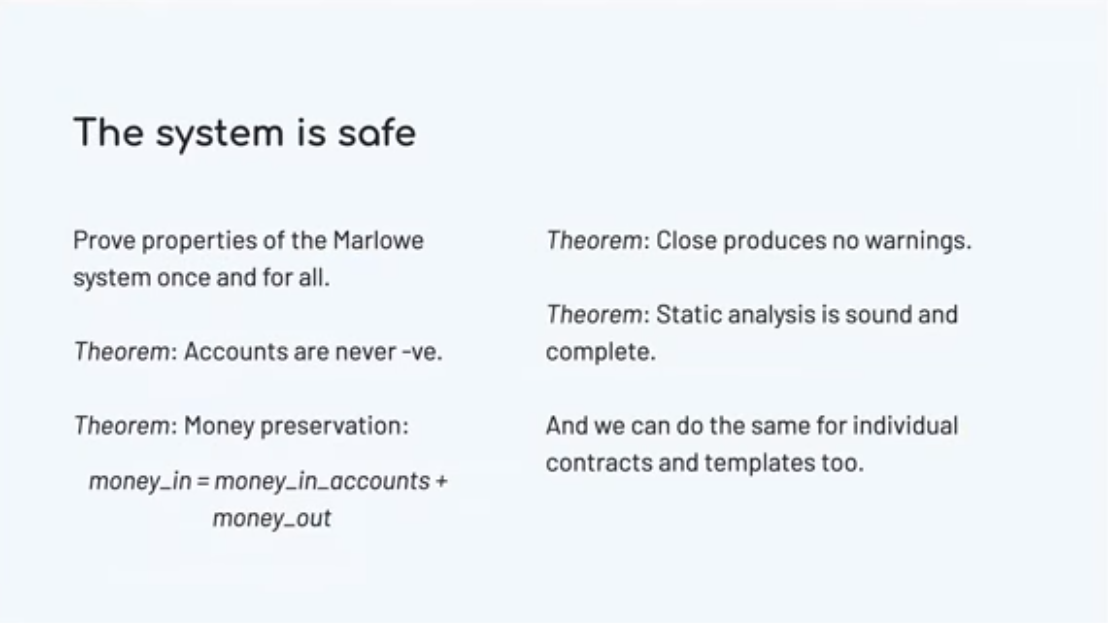 The system is safe

Prove properties of the Marlowe system once and for all.

Theorem: Accounts are never -ve.

Theorem: Money preservation:

money_in = money_in_accounts + money_out

Theorem: Close produces no warnings.

Theorem: Static analysis is sound and complete.

And we can do the same for individual contracts and templates too.